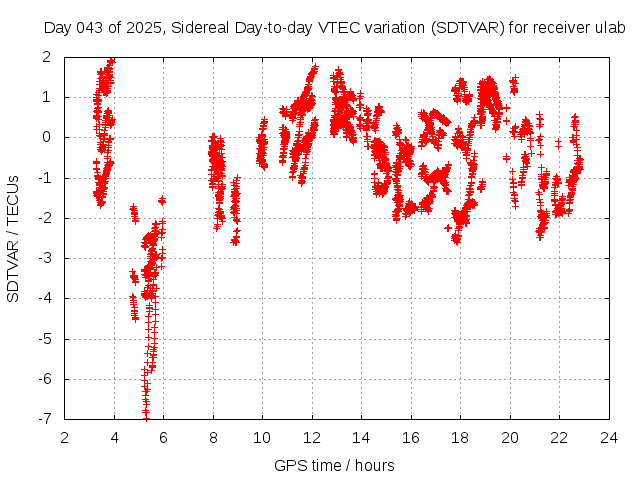 Day 043 of 2025, Sidereal Day-to-day VTEC variation (SDTVAR) for receiver ulab

SDTVAR / TECUs

2
1
0
-1
-2
-3
-4
-5
-6
-7

2 4 6 8 10 12 14 16 18 20 22 24

GPS time / hours